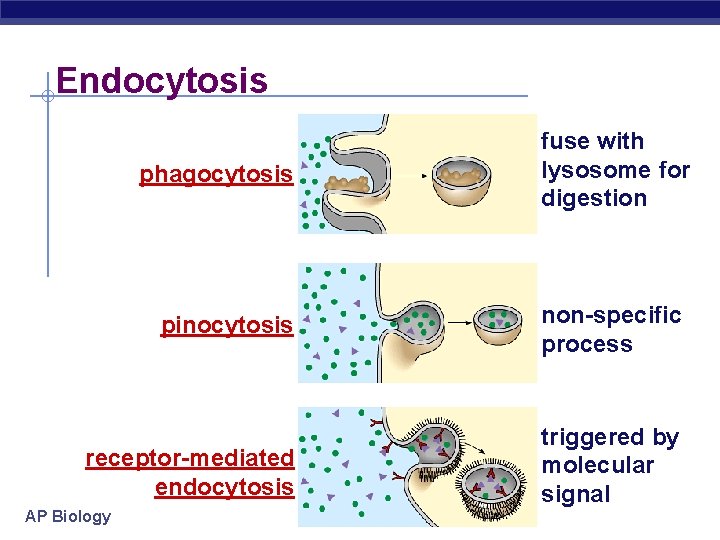 Endocytosis

phagocytosis

fuse with lysosome for digestion

pinocytosis

non-specific process

receptor-mediated endocytosis

triggered by molecular signal

AP Biology